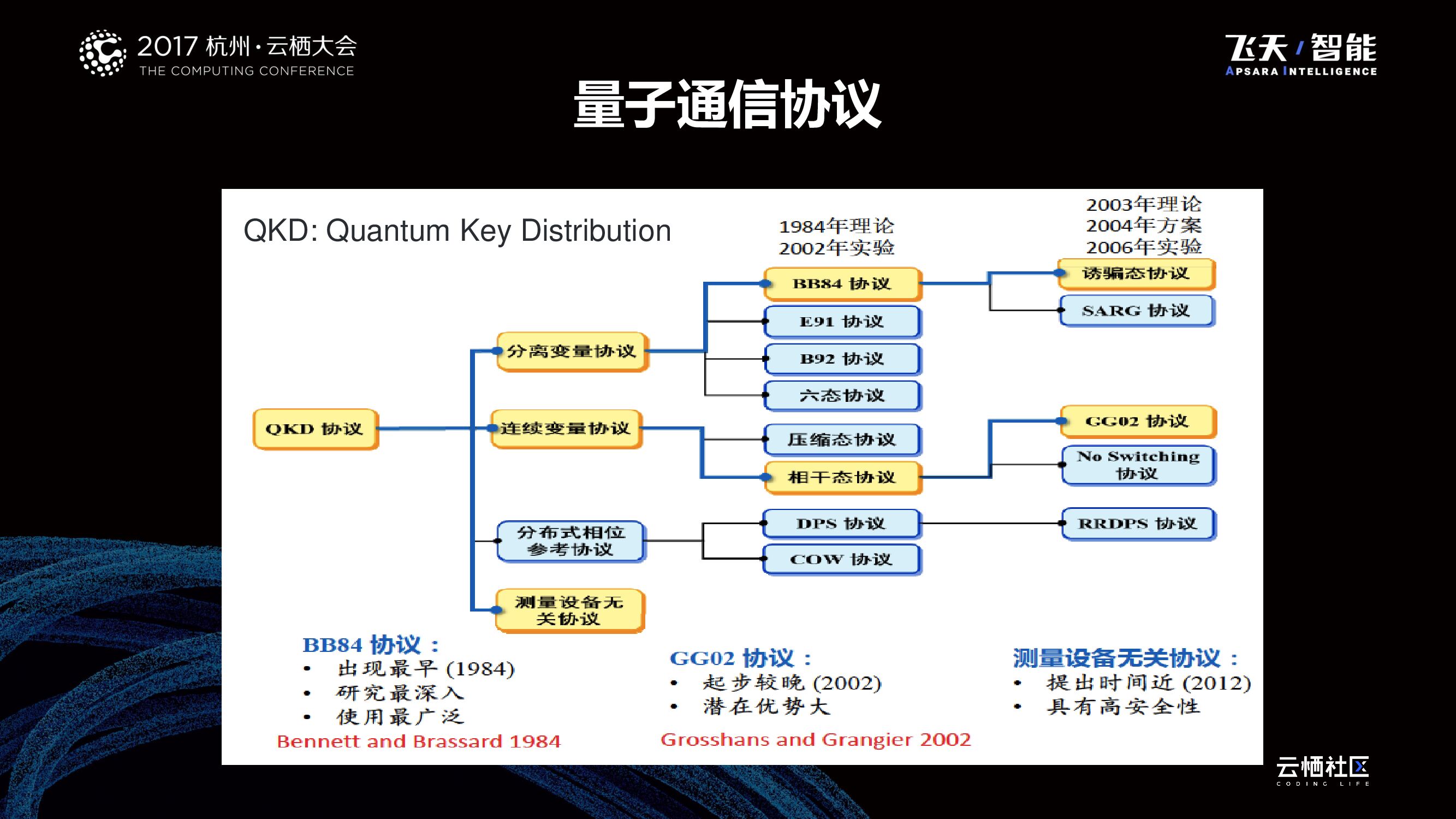 2017 杭州·云栖大会
THE COMPUTING CONFERENCE

飞天 / 智能
APSARA INTELLIGENCE

量子通信协议

QKD: Quantum Key Distribution

1984年理论
2002年实验

2003年理论
2004年方案
2006年实验

QKD 协议

分离变量协议

连续变量协议

分布式相位参考协议

测量设备无关协议

BB84 协议

E91 协议

B92 协议

六态协议

压缩态协议

相干态协议

DPS 协议

COW 协议

诱骗态协议

SARG 协议

GG02 协议

No Switching 协议

RRDPS 协议

BB84 协议：
• 出现最早 (1984)
• 研究最深入
• 使用最广泛
Bennett and Brassard 1984

GG02 协议：
• 起步较晚 (2002)
• 潜在优势大
Grosshans and Grangier 2002

测量设备无关协议：
• 提出时间近 (2012)
• 具有高安全性

云栖社区
CODING LIFE